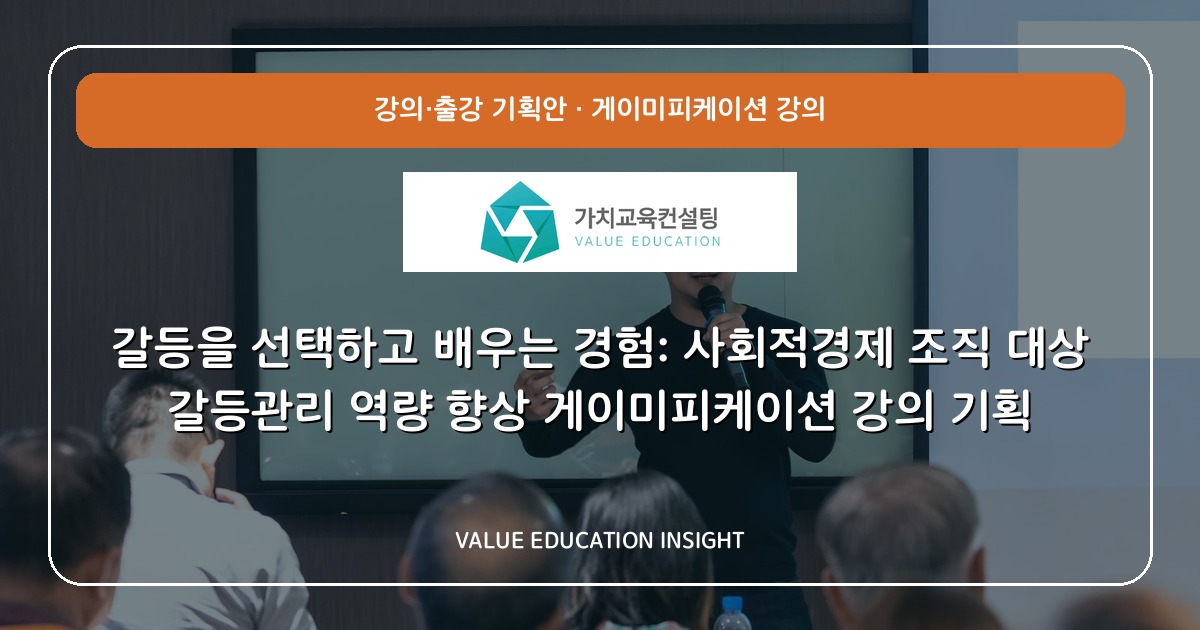 강의·출강 기획안 · 게이미피케이션 강의

가치교육컨설팅
VALUE EDUCATION

갈등을 선택하고 배우는 경험: 사회적경제 조직 대상 갈등관리 역량 향상 게이미피케이션 강의 기획

VALUE EDUCATION INSIGHT